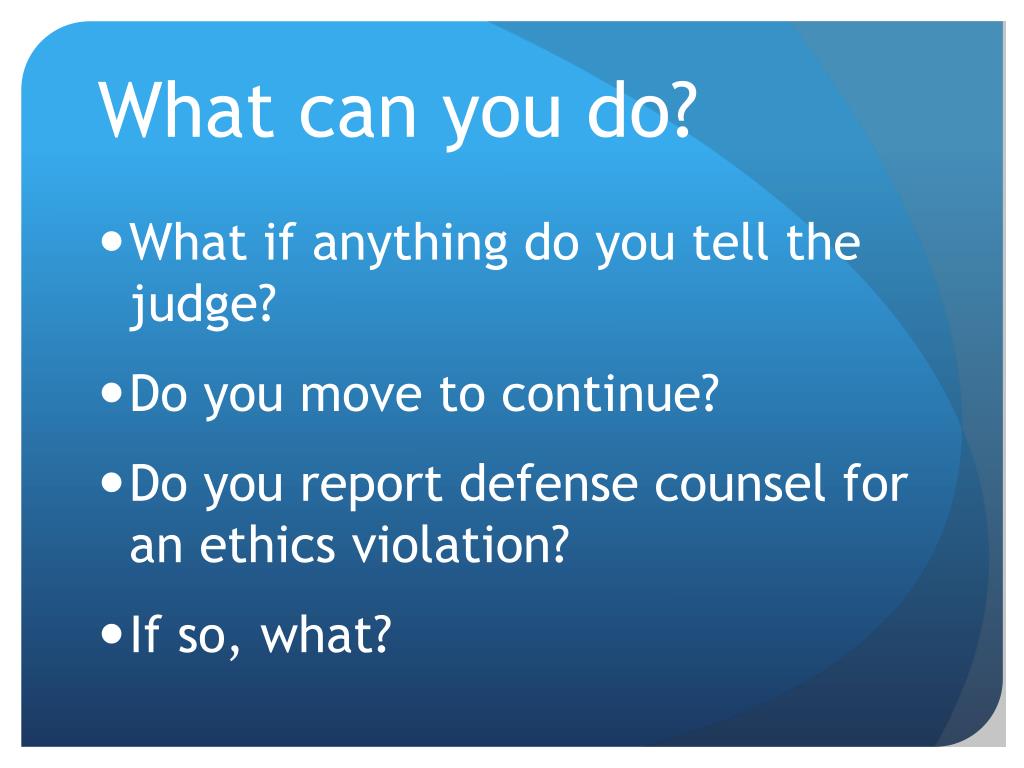 What can you do?

• What if anything do you tell the judge?

• Do you move to continue?

• Do you report defense counsel for an ethics violation?

• If so, what?